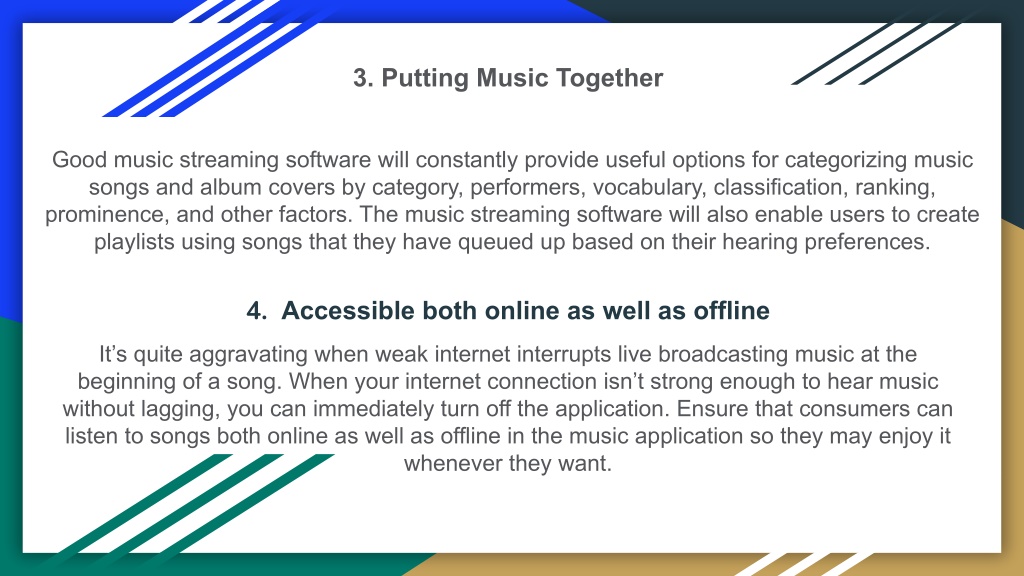 3. Putting Music Together

Good music streaming software will constantly provide useful options for categorizing music songs and album covers by category, performers, vocabulary, classification, ranking, prominence, and other factors. The music streaming software will also enable users to create playlists using songs that they have queued up based on their hearing preferences.

4.  Accessible both online as well as offline

It’s quite aggravating when weak internet interrupts live broadcasting music at the beginning of a song. When your internet connection isn’t strong enough to hear music without lagging, you can immediately turn off the application. Ensure that consumers can listen to songs both online as well as offline in the music application so they may enjoy it whenever they want.